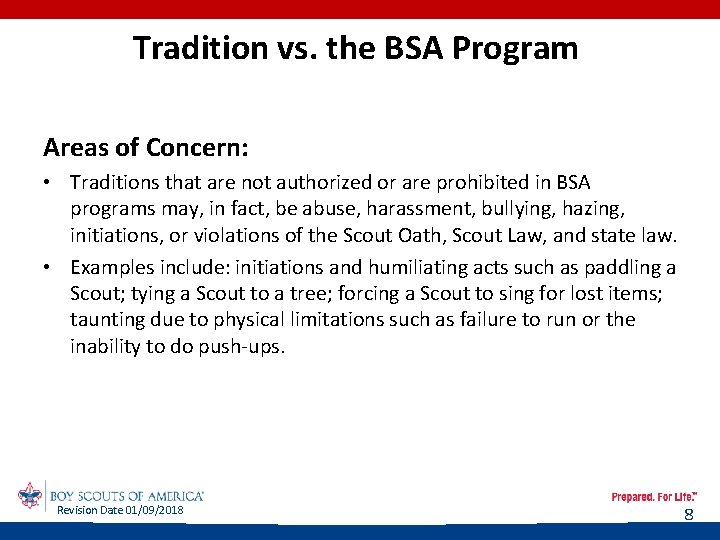 Tradition vs. the BSA Program

Areas of Concern:

• Traditions that are not authorized or are prohibited in BSA programs may, in fact, be abuse, harassment, bullying, hazing, initiations, or violations of the Scout Oath, Scout Law, and state law.

• Examples include: initiations and humiliating acts such as paddling a Scout; tying a Scout to a tree; forcing a Scout to sing for lost items; taunting due to physical limitations such as failure to run or the inability to do push-ups.

BOY SCOUTS OF AMERICA®
Revision Date 01/09/2018

Prepared. For Life.™
8